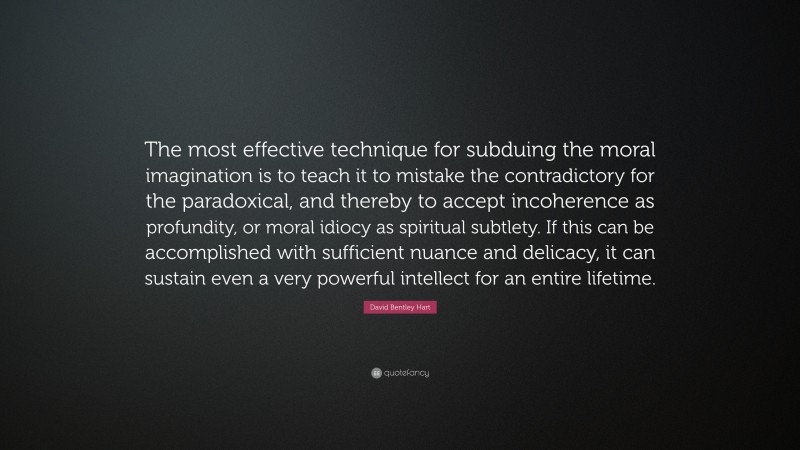 The most effective technique for subduing the moral imagination is to teach it to mistake the contradictory for the paradoxical, and thereby to accept incoherence as profundity, or moral idiocy as spiritual subtlety. If this can be accomplished with sufficient nuance and delicacy, it can sustain even a very powerful intellect for an entire lifetime.

David Bentley Hart

quotefancy